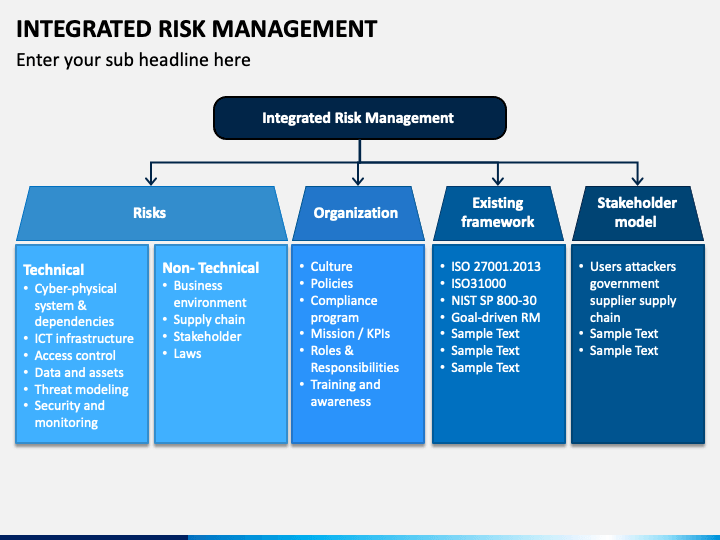 INTEGRATED RISK MANAGEMENT

Enter your sub headline here

Integrated Risk Management

Risks

Technical
• Cyber-physical system & dependencies
• ICT infrastructure
• Access control
• Data and assets
• Threat modeling
• Security and monitoring

Non- Technical
• Business environment
• Supply chain
• Stakeholder
• Laws

Organization
• Culture
• Policies
• Compliance program
• Mission / KPIs
• Roles & Responsibilities
• Training and awareness

Existing framework
• ISO 27001.2013
• ISO31000
• NIST SP 800-30
• Goal-driven RM
• Sample Text
• Sample Text
• Sample Text

Stakeholder model
• Users attackers government supplier supply chain
• Sample Text
• Sample Text